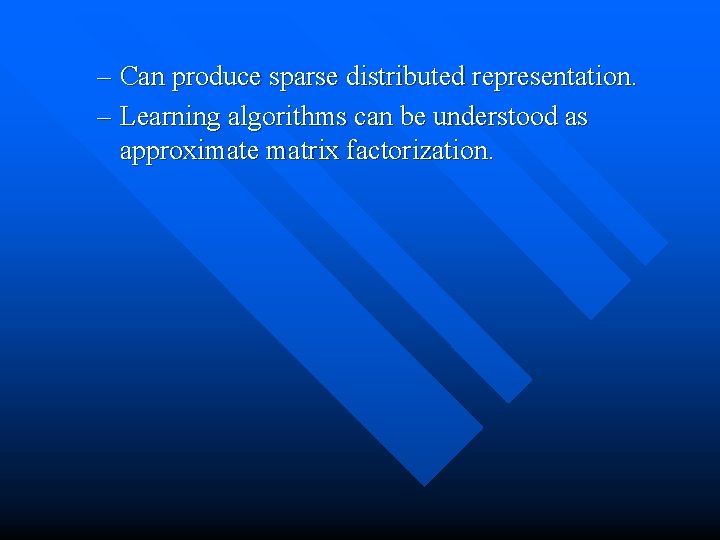 – Can produce sparse distributed representation.
– Learning algorithms can be understood as approximate matrix factorization.